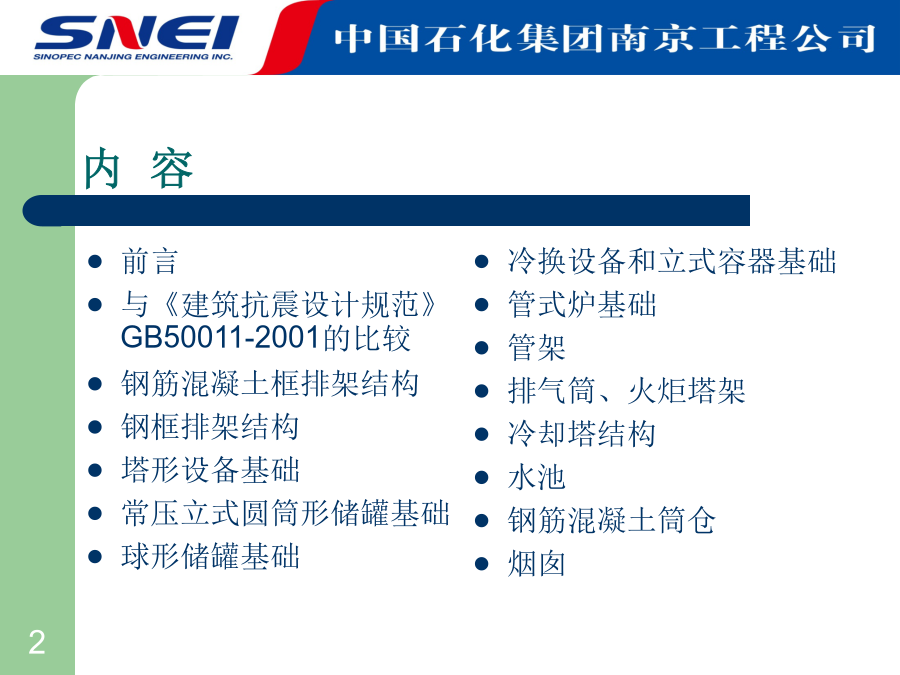 SNEI
SINOPEC NANJING ENGINEERING INC.
中国石化集团南京工程公司

内 容

- 前言
- 与《建筑抗震设计规范》GB50011-2001的比较
- 钢筋混凝土框排架结构
- 钢框排架结构
- 塔形设备基础
- 常压立式圆筒形储罐基础
- 球形储罐基础

- 冷换设备和立式容器基础
- 管式炉基础
- 管架
- 排气筒、火炬塔架
- 冷却塔结构
- 水池
- 钢筋混凝土筒仓
- 烟囱

2